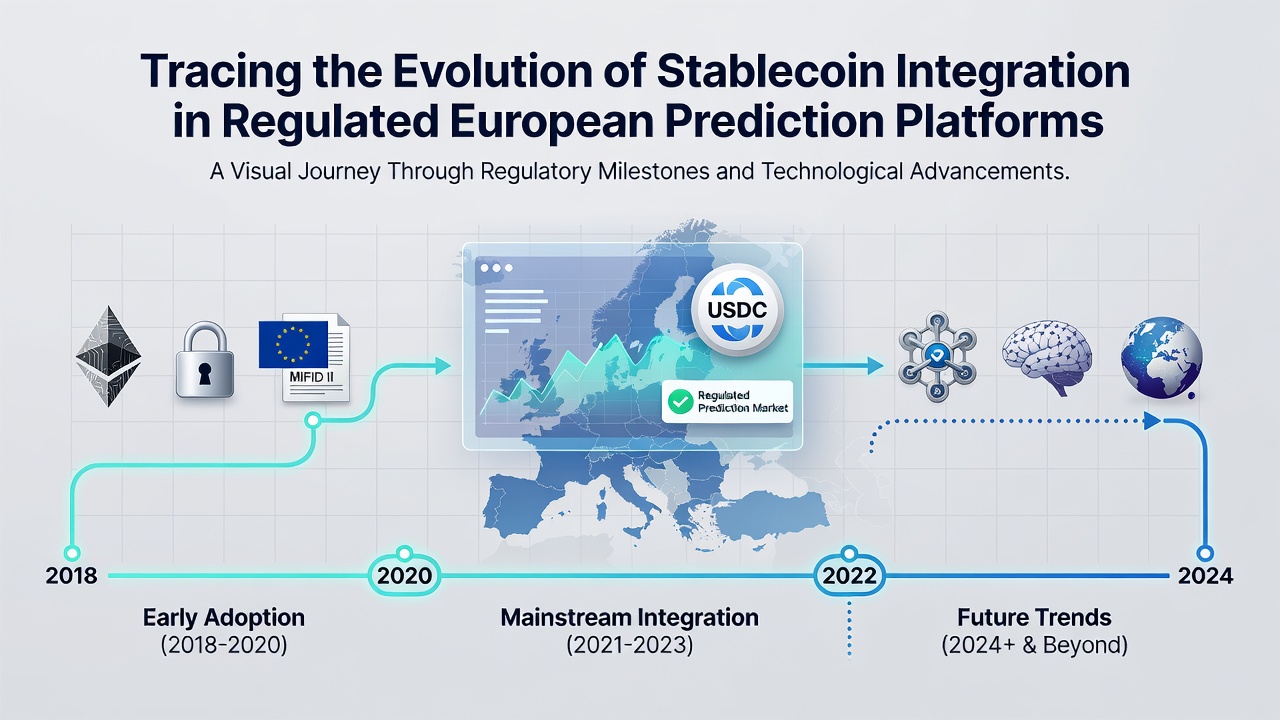 Tracing the Evolution of Stablecoin Integration in Regulated European Prediction Platforms

A Visual Journey Through Regulatory Milestones and Technological Advancements.

MIFID II

USDC

Regulated Prediction Market

2018

2020

2022

2024

Early Adoption
(2018-2020)

Mainstream Integration
(2021-2023)

Future Trends
(2024+ & Beyond)